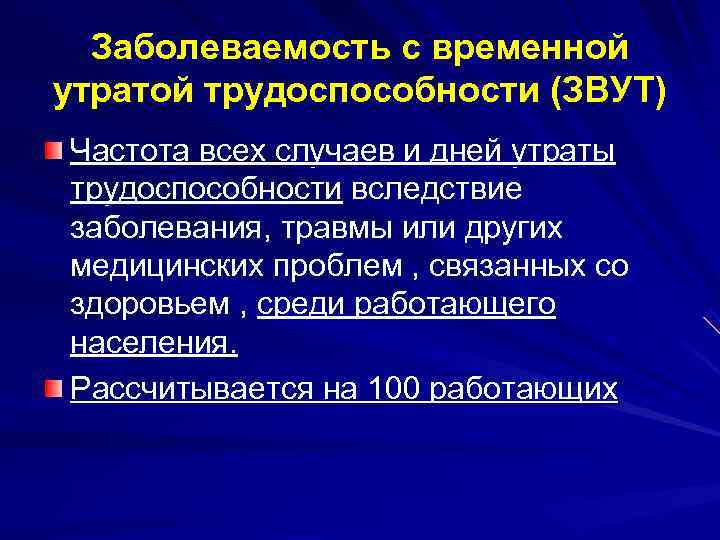 Заболеваемость с временной утратой трудоспособности (ЗВУТ)

Частота всех случаев и дней утраты трудоспособности вследствие заболевания, травмы или других медицинских проблем , связанных со здоровьем , среди работающего населения.

Рассчитывается на 100 работающих